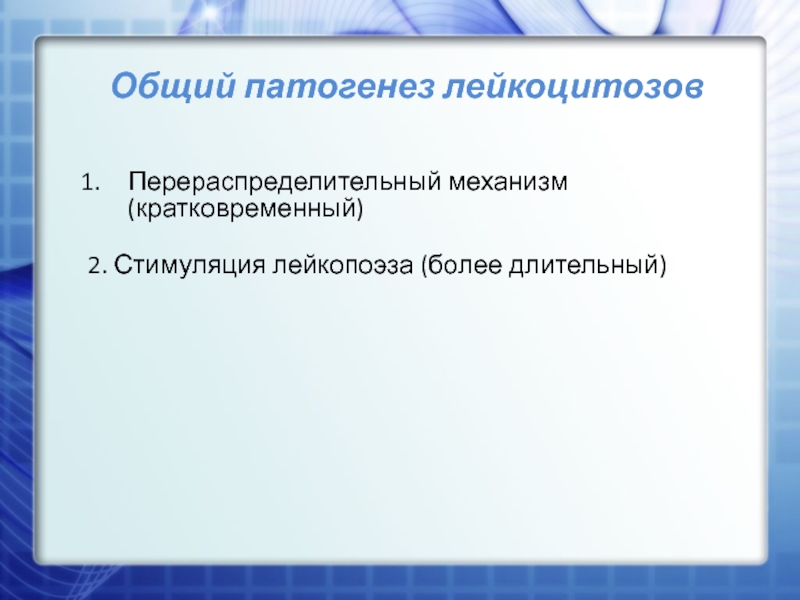 Общий патогенез лейкоцитозов

1. Перераспределительный механизм (кратковременный)

2. Стимуляция лейкопоэза (более длительный)